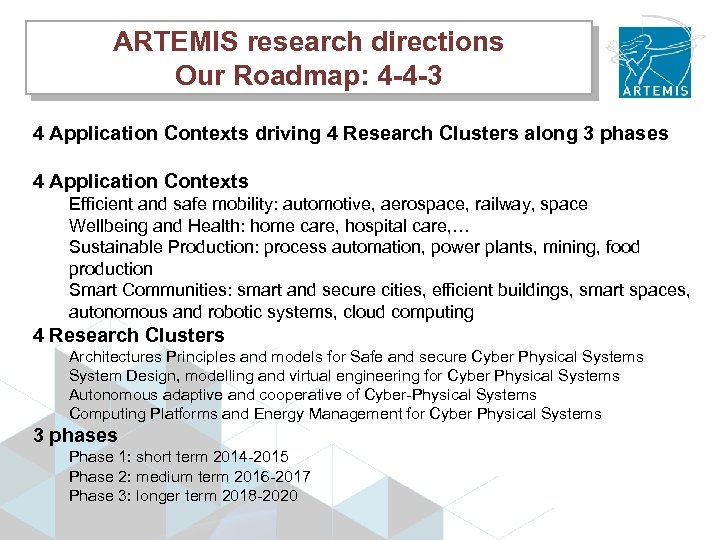 ARTEMIS research directions
Our Roadmap: 4-4-3

ARTEMIS

4 Application Contexts driving 4 Research Clusters along 3 phases

4 Application Contexts

Efficient and safe mobility: automotive, aerospace, railway, space

Wellbeing and Health: home care, hospital care,…

Sustainable Production: process automation, power plants, mining, food production

Smart Communities: smart and secure cities, efficient buildings, smart spaces, autonomous and robotic systems, cloud computing

4 Research Clusters

Architectures Principles and models for Safe and secure Cyber Physical Systems

System Design, modelling and virtual engineering for Cyber Physical Systems

Autonomous adaptive and cooperative of Cyber-Physical Systems

Computing Platforms and Energy Management for Cyber Physical Systems

3 phases

Phase 1: short term 2014-2015

Phase 2: medium term 2016-2017

Phase 3: longer term 2018-2020